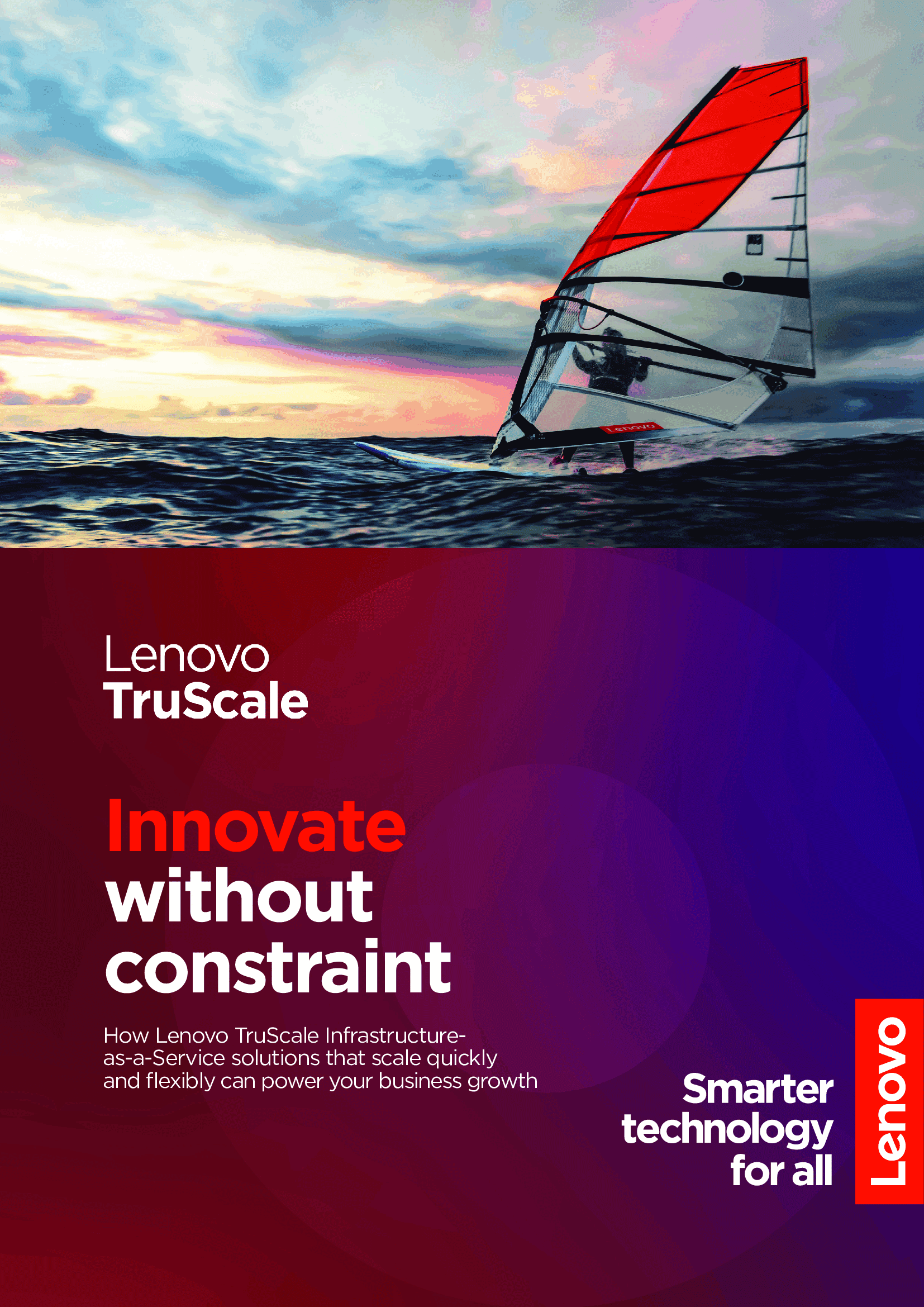 Lenovo

Lenovo
TruScale

Innovate
without
constraint

How Lenovo TruScale Infrastructure-as-a-Service solutions that scale quickly and flexibly can power your business growth

Smarter
technology
for all

Lenovo